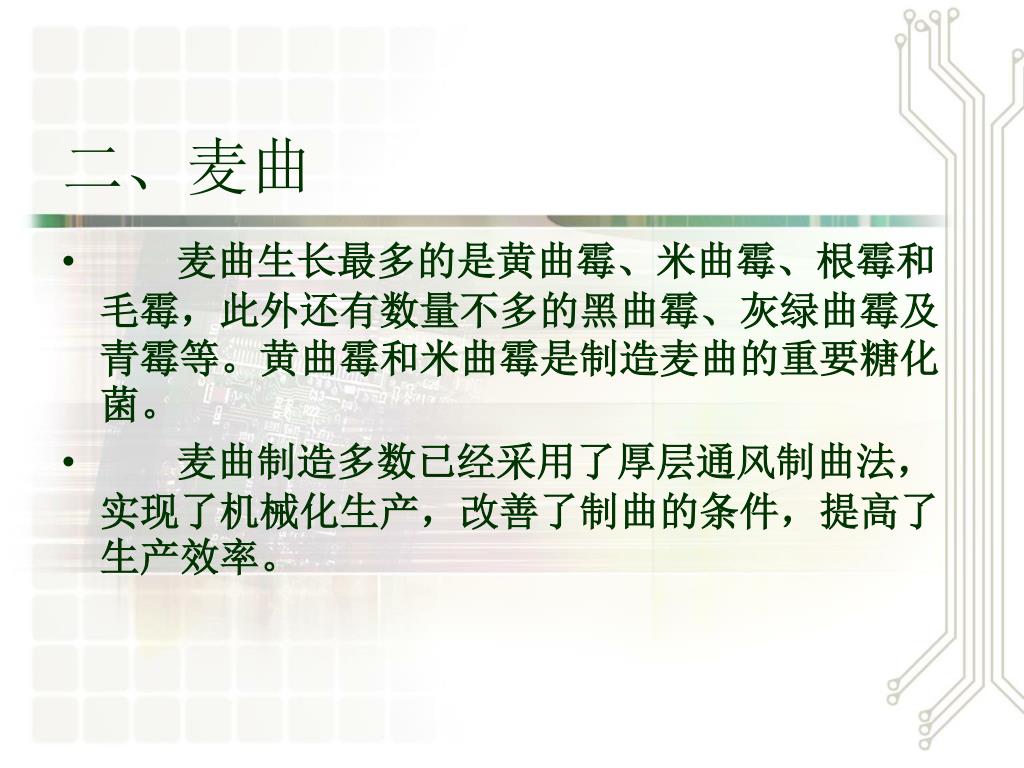 二、麦曲

• 麦曲生长最多的是黄曲霉、米曲霉、根霉和毛霉，此外还有数量不多的黑曲霉、灰绿曲霉及青霉等。黄曲霉和米曲霉是制造麦曲的重要糖化菌。

• 麦曲制造多数已经采用了厚层通风制曲法，实现了机械化生产，改善了制曲的条件，提高了生产效率。